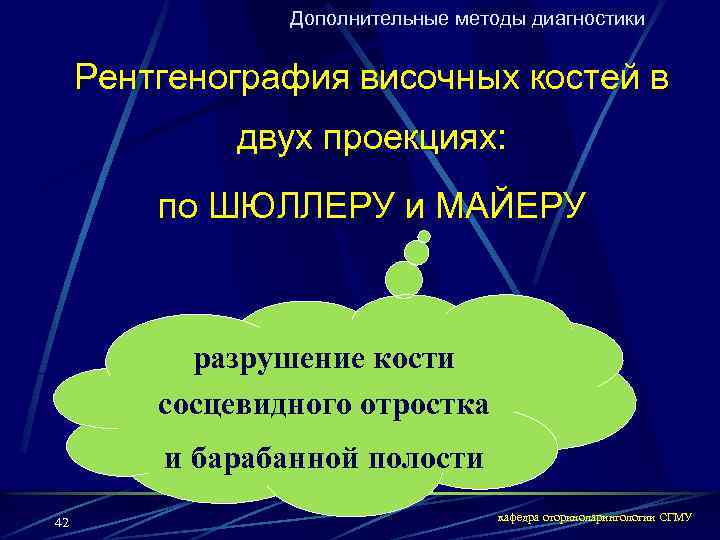 Дополнительные методы диагностики

Рентгенография височных костей в двух проекциях:
по ШЮЛЛЕРУ и МАЙЕРУ

разрушение кости сосцевидного отростка и барабанной полости

42

кафедра оториноларингологии СГМУ